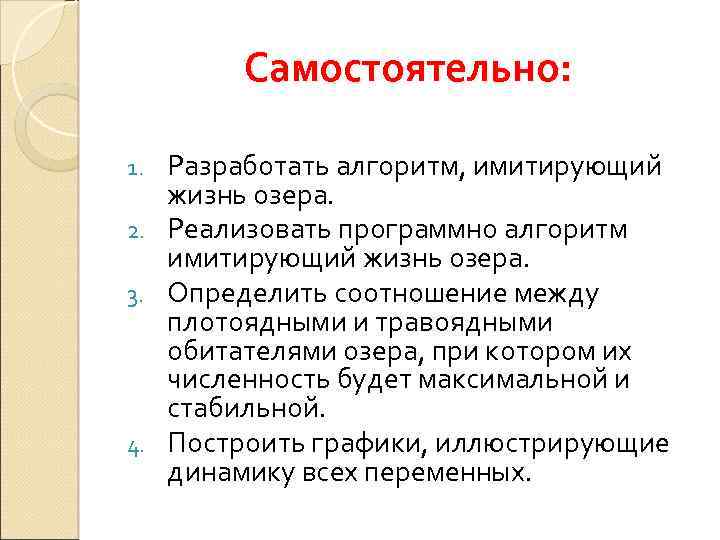 Самостоятельно:

1. Разработать алгоритм, имитирующий жизнь озера.
2. Реализовать программно алгоритм имитирующий жизнь озера.
3. Определить соотношение между плотоядными и травоядными обитателями озера, при котором их численность будет максимальной и стабильной.
4. Построить графики, иллюстрирующие динамику всех переменных.